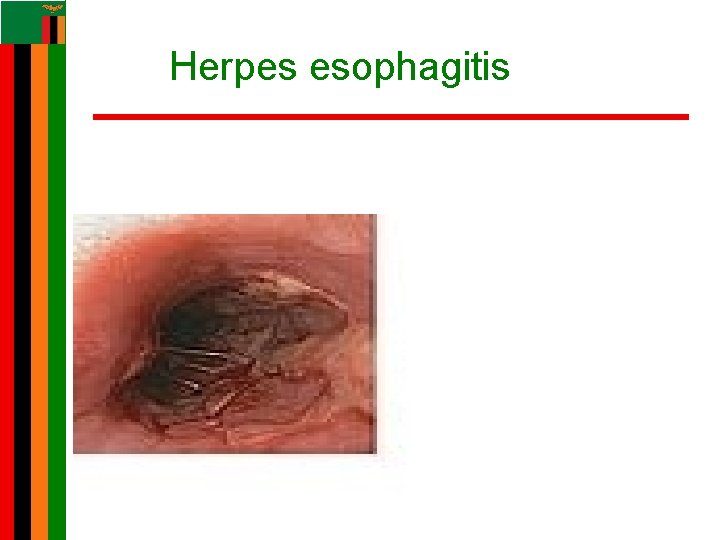 Herpes esophagitis